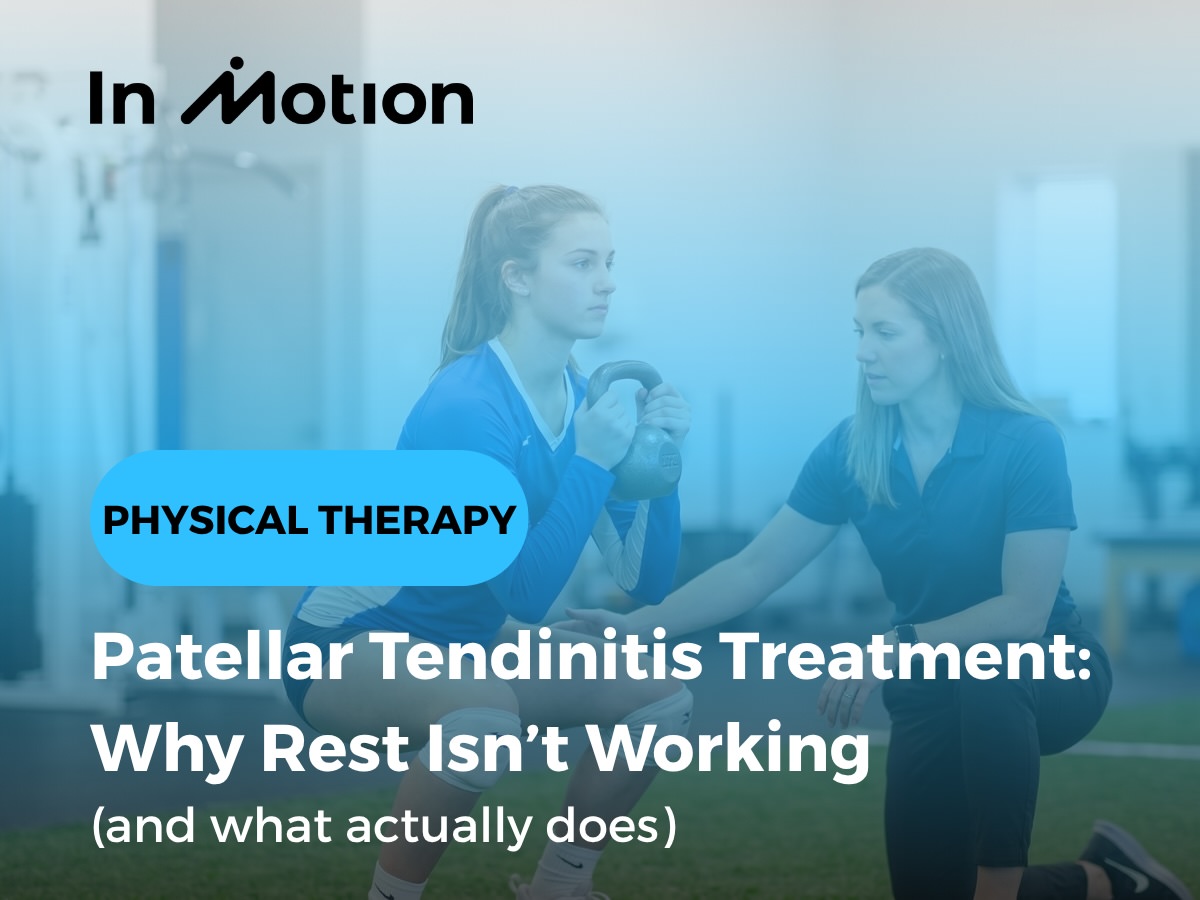 In Motion

PHYSICAL THERAPY

Patellar Tendinitis Treatment: Why Rest Isn't Working

(and what actually does)